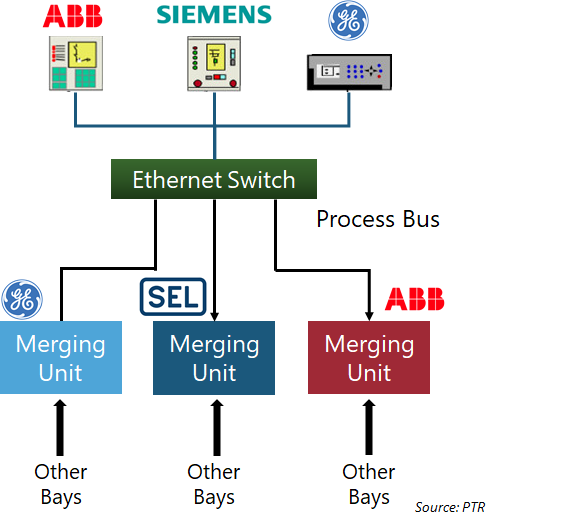 ABB

SIEMENS

GE

Ethernet Switch

Process Bus

GE

SEL

ABB

Merging Unit

Merging Unit

Merging Unit

Other Bays

Other Bays

Other Bays

Source: PTR